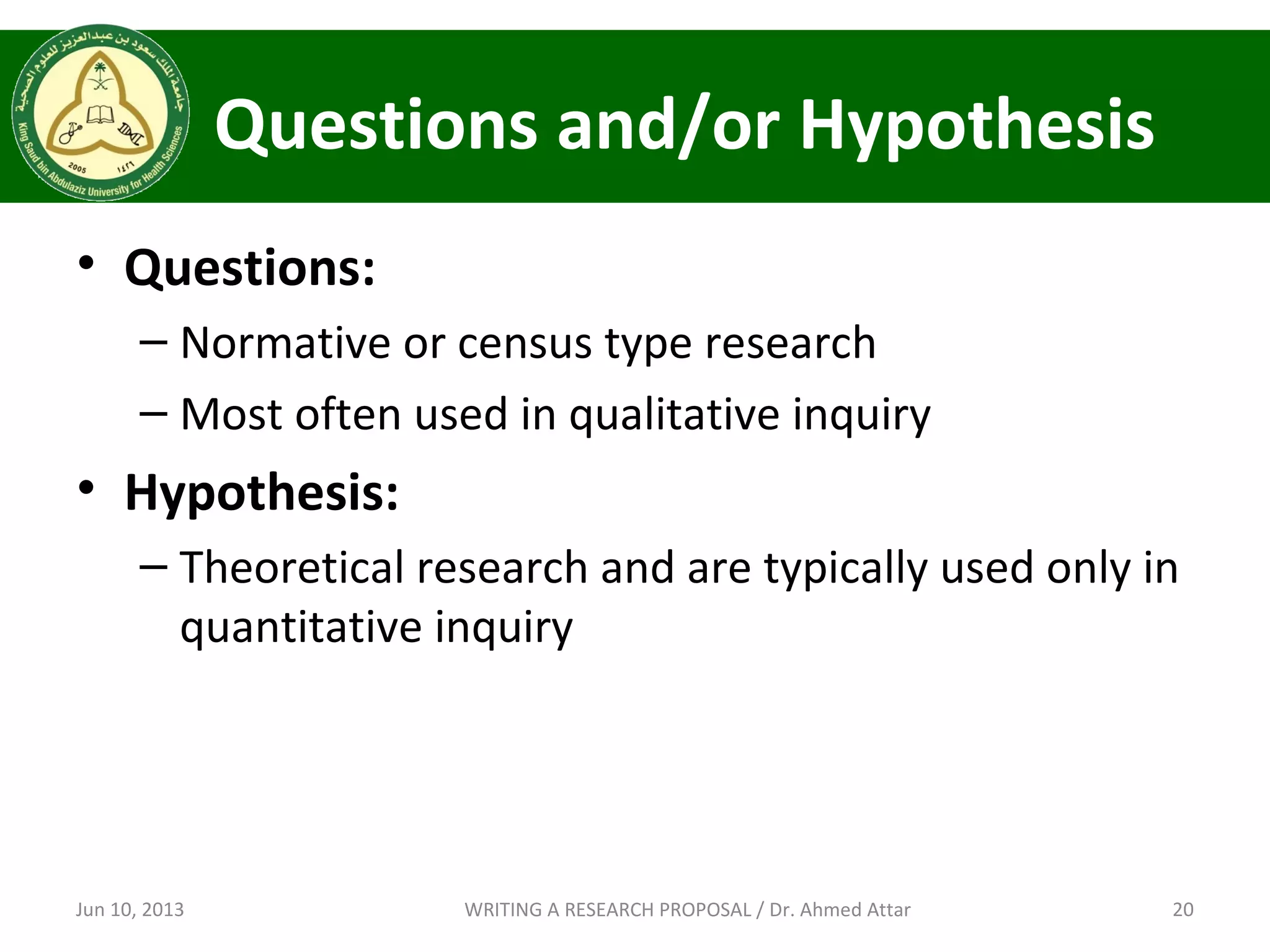 جامعة الملك سعود بن عبدالعزيز للعلوم الصحية
King Saud bin Abdulaziz University for Health Sciences
2005 ١٤٢٦

Questions and/or Hypothesis

• Questions:
– Normative or census type research
– Most often used in qualitative inquiry
• Hypothesis:
– Theoretical research and are typically used only in quantitative inquiry

Jun 10, 2013
WRITING A RESEARCH PROPOSAL / Dr. Ahmed Attar
20